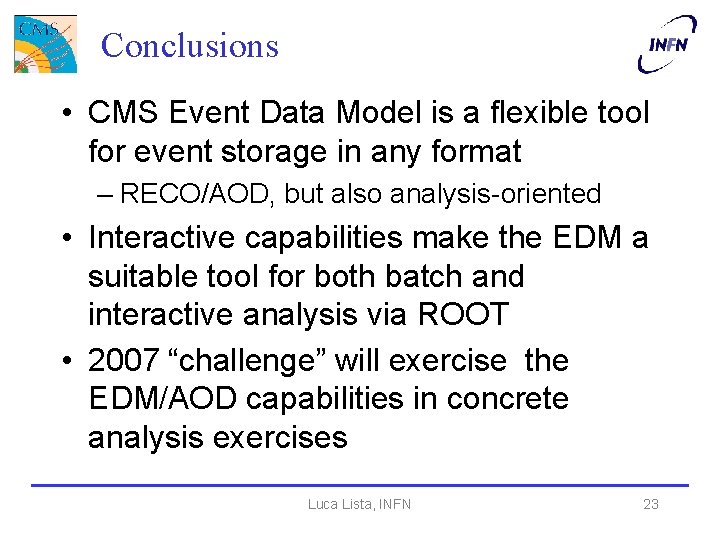 CMS

Conclusions

INFN

• CMS Event Data Model is a flexible tool for event storage in any format
– RECO/AOD, but also analysis-oriented
• Interactive capabilities make the EDM a suitable tool for both batch and interactive analysis via ROOT
• 2007 “challenge” will exercise the EDM/AOD capabilities in concrete analysis exercises

Luca Lista, INFN

23